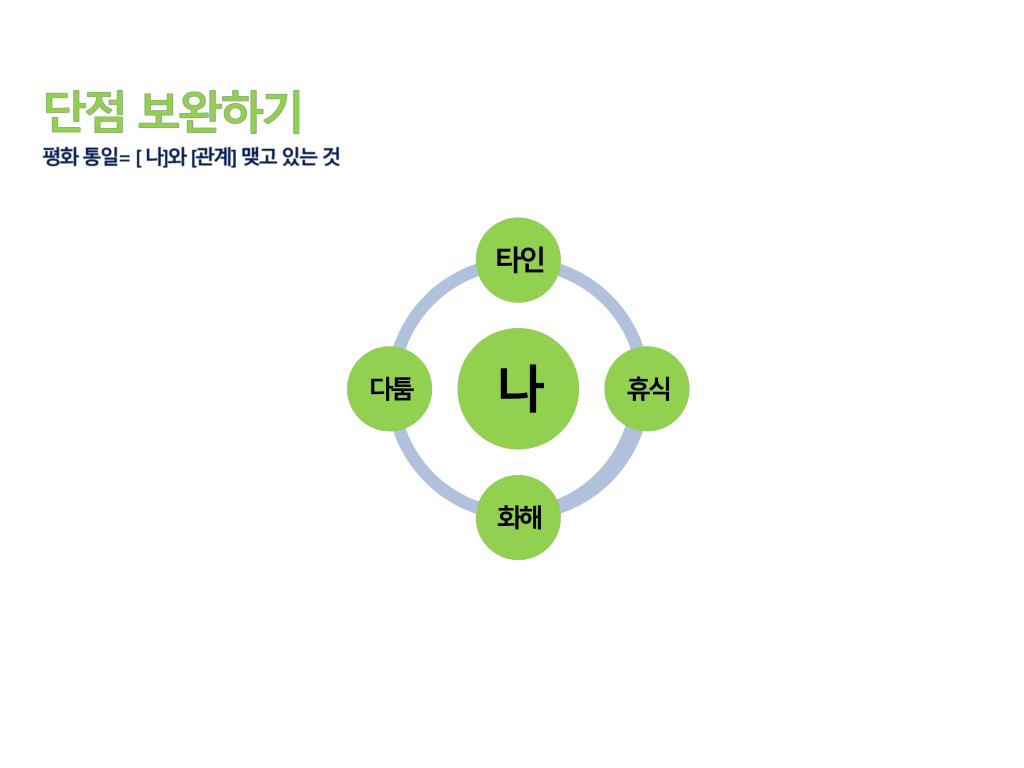 단점 보완하기

평화 통일= [ 나]와 [관계] 맺고 있는 것

타인

다툼

나

휴식

화해